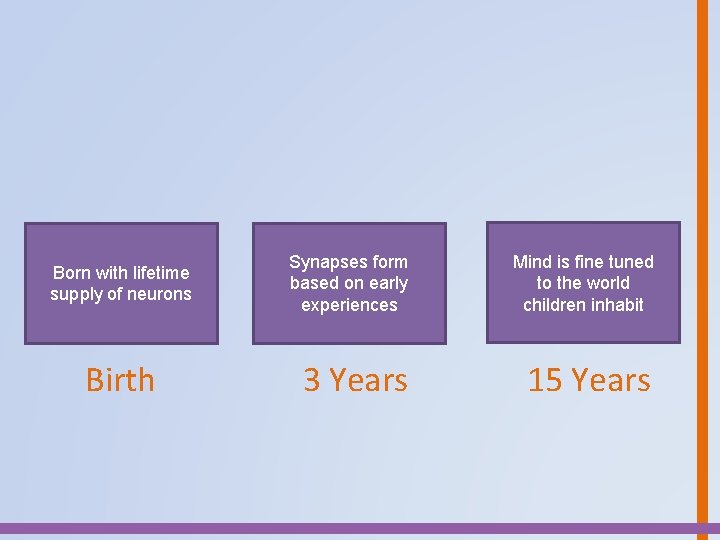 Born with lifetime supply of neurons

Birth

Synapses form based on early experiences

3 Years

Mind is fine tuned to the world children inhabit

15 Years